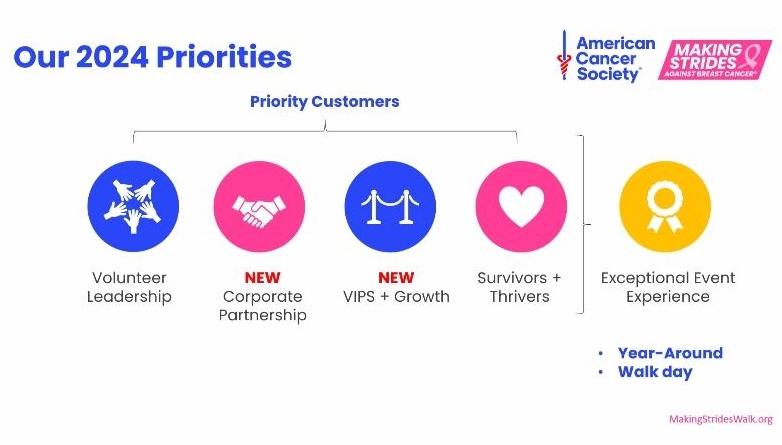 Our 2024 Priorities

American Cancer Society®

MAKING STRIDES AGAINST BREAST CANCER®

Priority Customers

Volunteer Leadership

NEW
Corporate Partnership

NEW
VIPS + Growth

Survivors + Thrivers

Exceptional Event Experience

• Year-Around
• Walk day

MakingStridesWalk.org